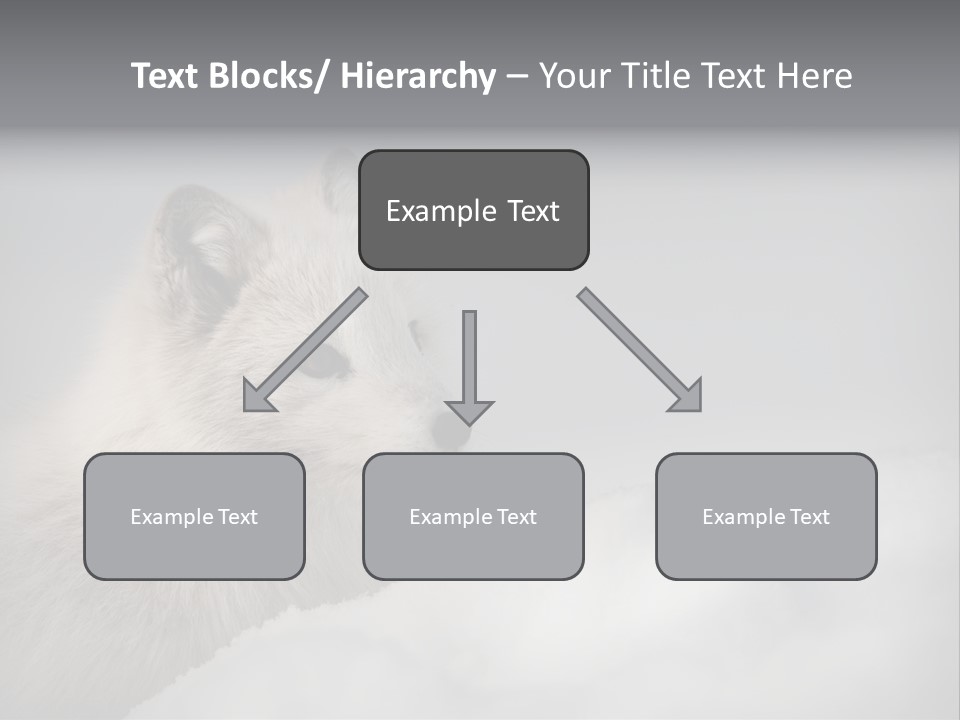 Text Blocks/ Hierarchy – Your Title Text Here

Example Text

Example Text

Example Text

Example Text